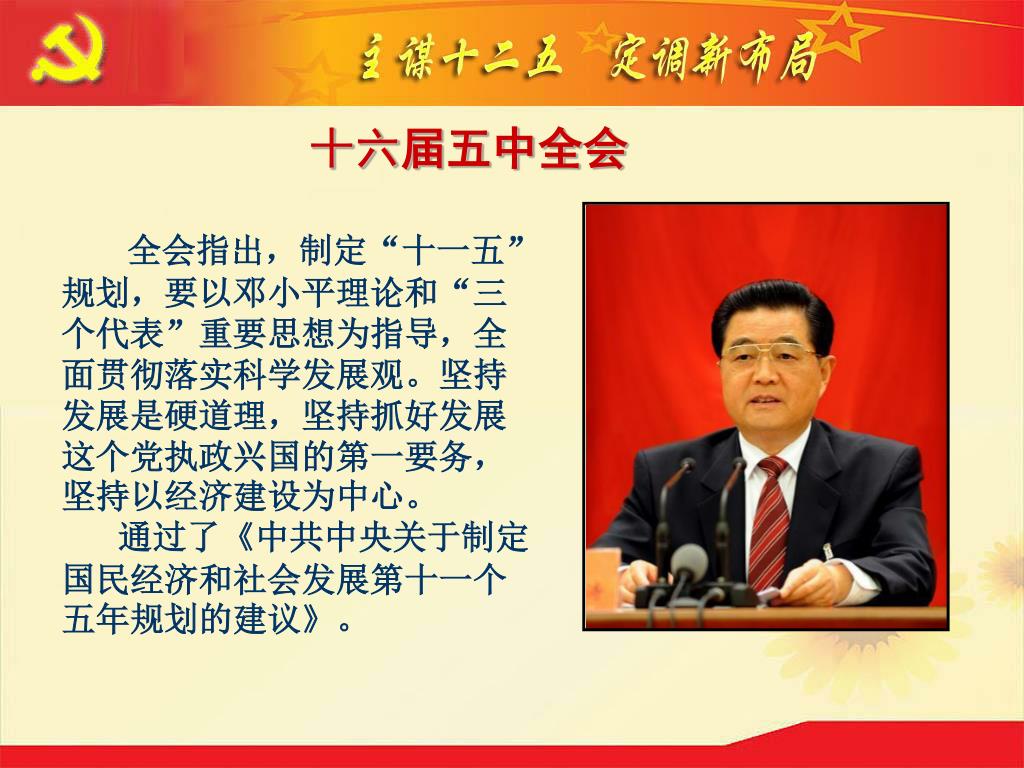 主谋十二五　定调新布局

十六届五中全会

全会指出，制定“十一五”规划，要以邓小平理论和“三个代表”重要思想为指导，全面贯彻落实科学发展观。坚持发展是硬道理，坚持抓好发展这个党执政兴国的第一要务，坚持以经济建设为中心。

通过了《中共中央关于制定国民经济和社会发展第十一个五年规划的建议》。